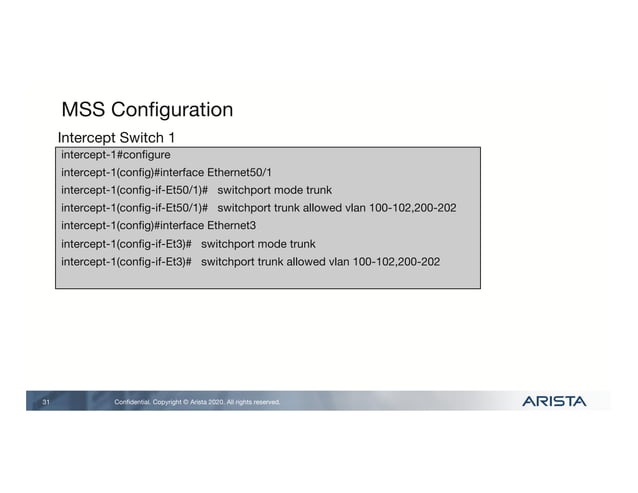 MSS Configuration

Intercept Switch 1

intercept-1#configure
intercept-1(config)#interface Ethernet50/1
intercept-1(config-if-Et50/1)# switchport mode trunk
intercept-1(config-if-Et50/1)# switchport trunk allowed vlan 100-102,200-202
intercept-1(config)#interface Ethernet3
intercept-1(config-if-Et3)# switchport mode trunk
intercept-1(config-if-Et3)# switchport trunk allowed vlan 100-102,200-202

31 Confidential. Copyright © Arista 2020. All rights reserved.

ARISTA